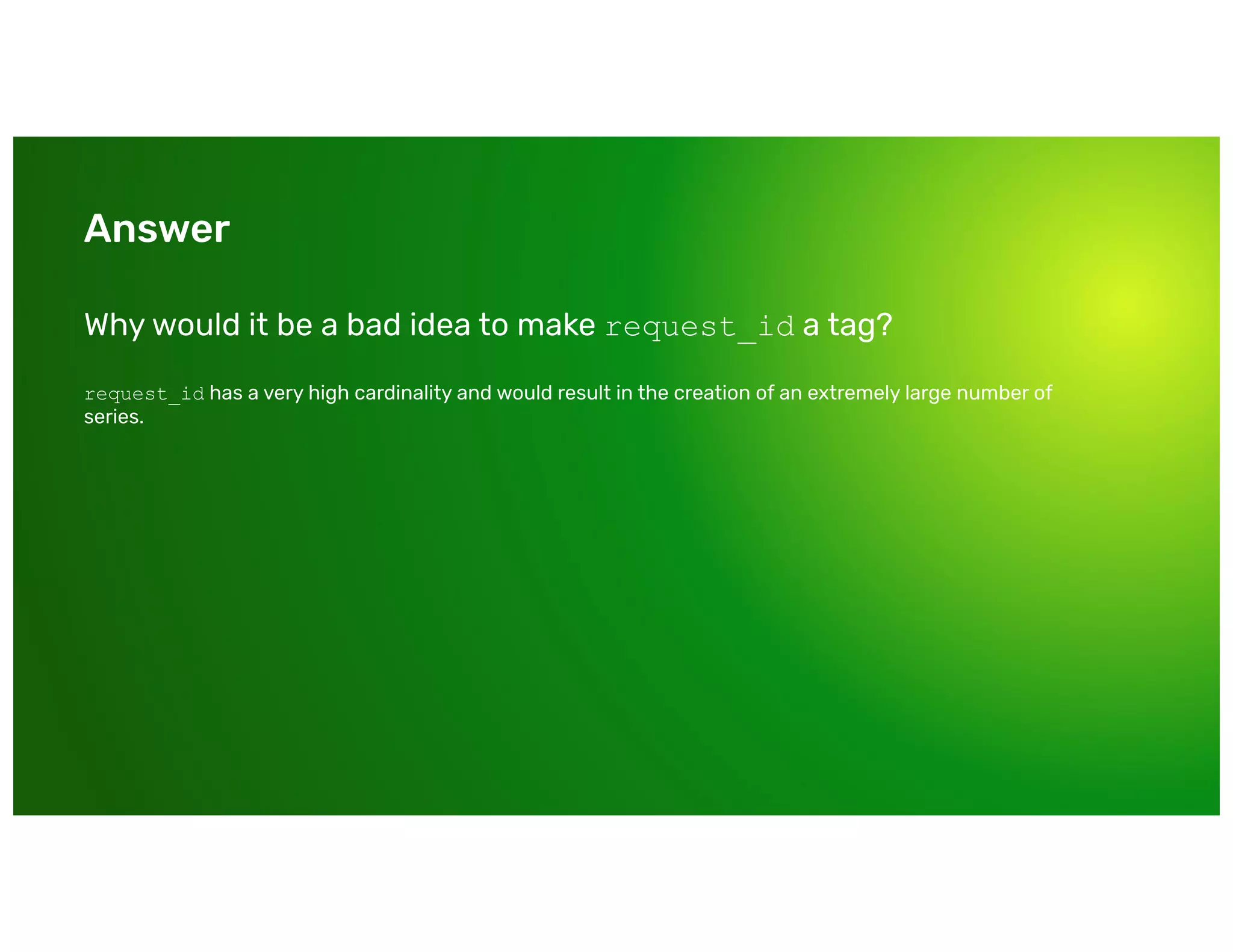 Answer

Why would it be a bad idea to make request_id a tag?

request_id has a very high cardinality and would result in the creation of an extremely large number of series.